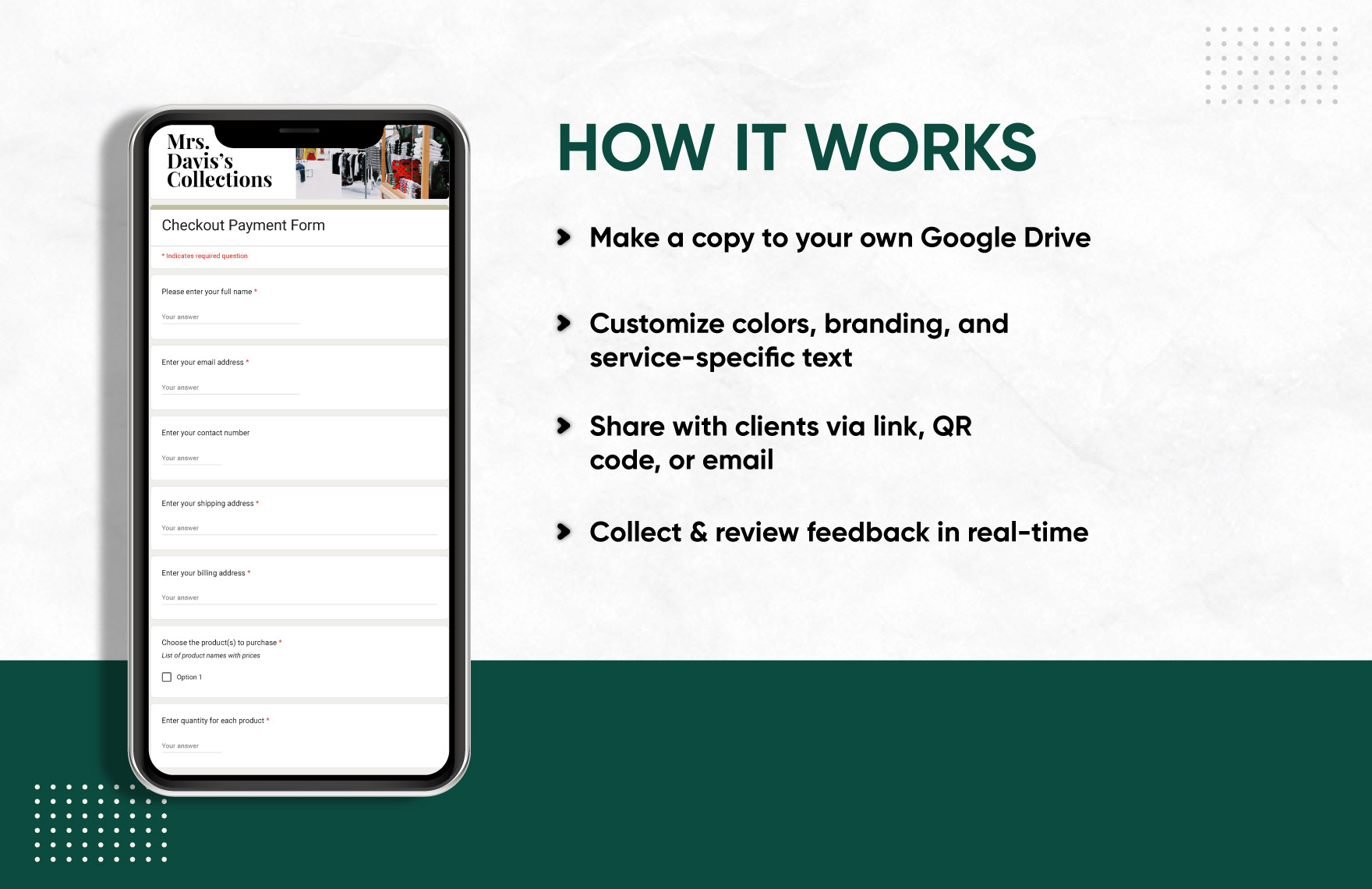 Mrs. Davis's Collections

Checkout Payment Form

* Indicates required question

Please enter your full name *

Your answer

Enter your email address *

Your answer

Enter your contact number

Your answer

Enter your shipping address *

Your answer

Enter your billing address *

Your answer

Choose the product(s) to purchase *

List of product names with prices

Option 1

Enter quantity for each product *

Your answer

HOW IT WORKS

Make a copy to your own Google Drive

Customize colors, branding, and service-specific text

Share with clients via link, QR code, or email

Collect & review feedback in real-time